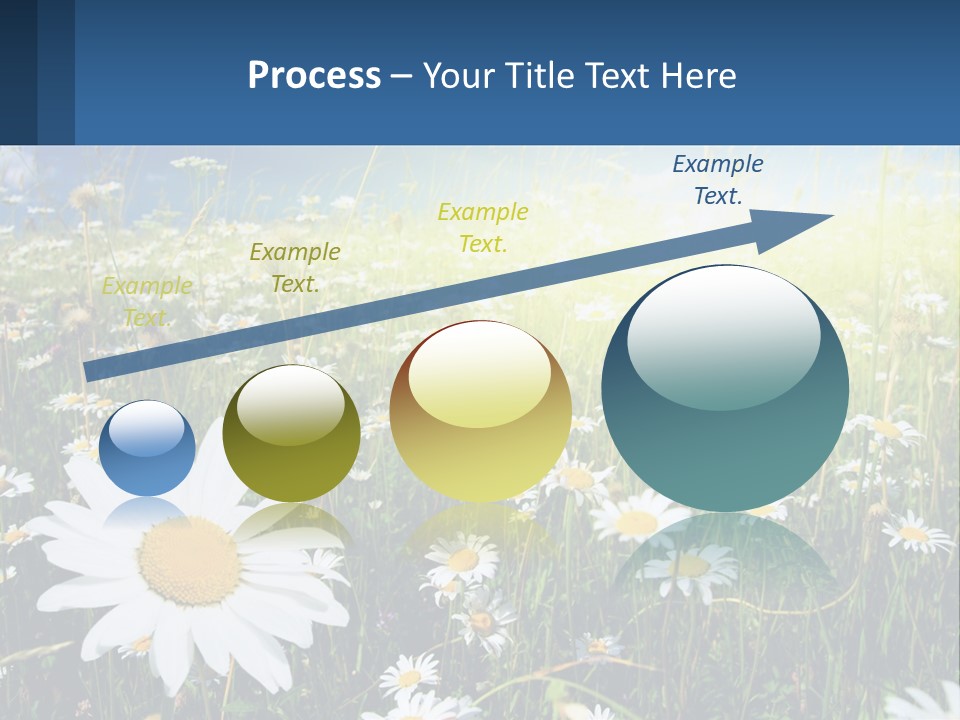 Process – Your Title Text Here

Example Text.

Example Text.

Example Text.

Example Text.